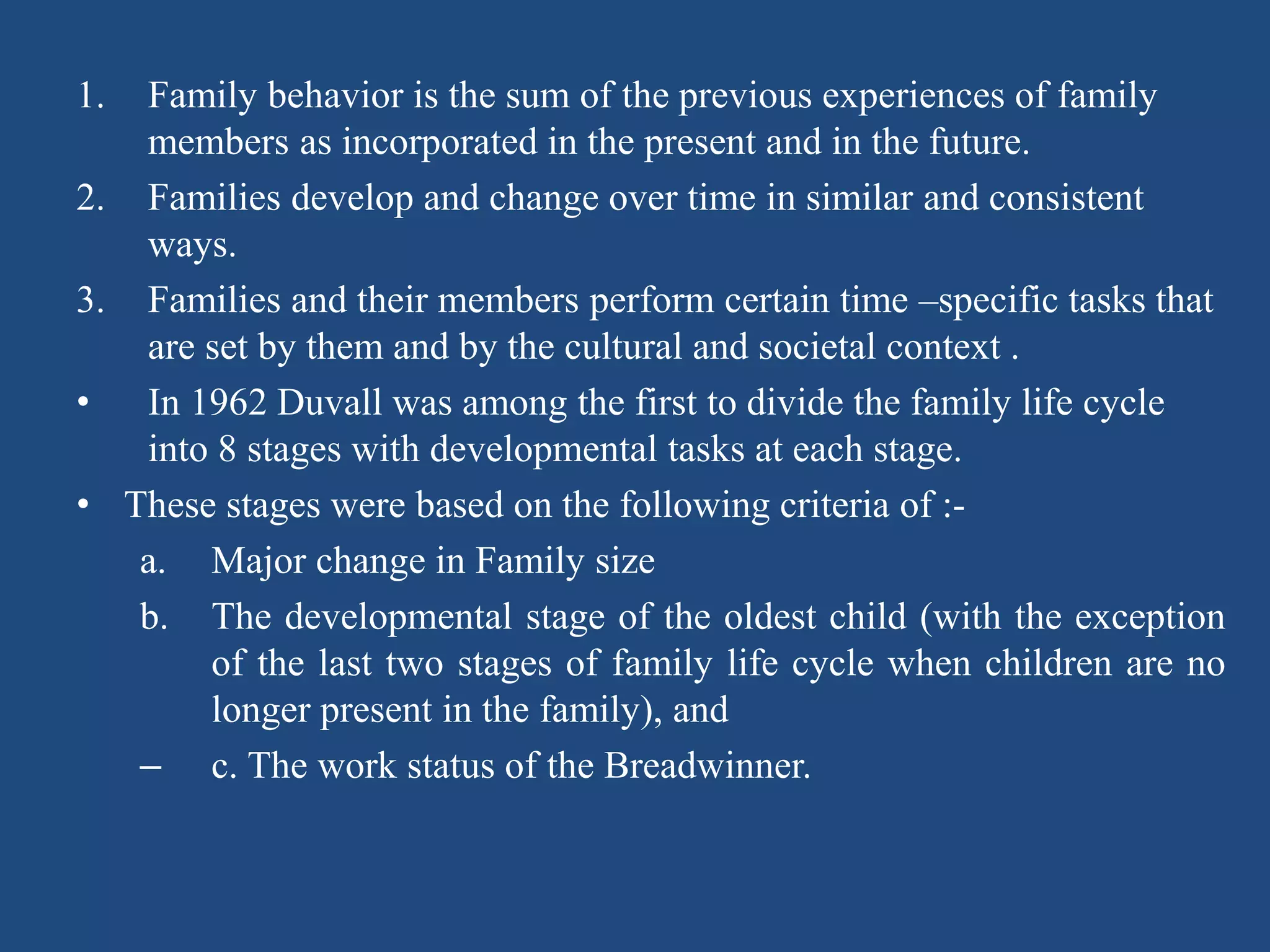 1. Family behavior is the sum of the previous experiences of family members as incorporated in the present and in the future.

2. Families develop and change over time in similar and consistent ways.

3. Families and their members perform certain time –specific tasks that are set by them and by the cultural and societal context .

• In 1962 Duvall was among the first to divide the family life cycle into 8 stages with developmental tasks at each stage.

• These stages were based on the following criteria of :-

a. Major change in Family size

b. The developmental stage of the oldest child (with the exception of the last two stages of family life cycle when children are no longer present in the family), and

– c. The work status of the Breadwinner.